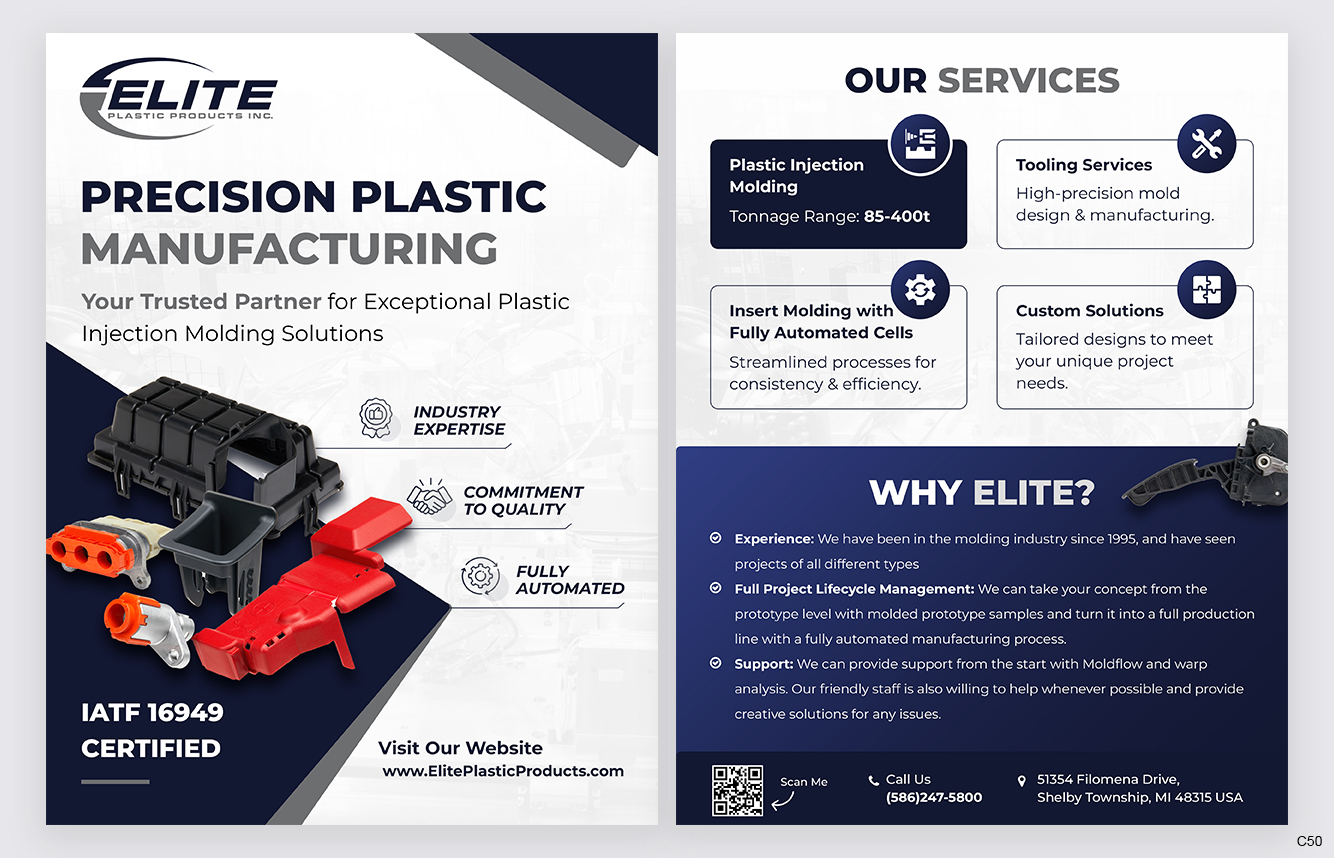 ELITE
PLASTIC PRODUCTS INC.

PRECISION PLASTIC MANUFACTURING

Your Trusted Partner for Exceptional Plastic Injection Molding Solutions

INDUSTRY EXPERTISE

COMMITMENT TO QUALITY

FULLY AUTOMATED

IATF 16949 CERTIFIED

Visit Our Website
www.ElitePlasticProducts.com

OUR SERVICES

Plastic Injection Molding
Tonnage Range: 85-400t

Tooling Services
High-precision mold design & manufacturing.

Insert Molding with Fully Automated Cells
Streamlined processes for consistency & efficiency.

Custom Solutions
Tailored designs to meet your unique project needs.

WHY ELITE?

Experience: We have been in the molding industry since 1995, and have seen projects of all different types

Full Project Lifecycle Management: We can take your concept from the prototype level with molded prototype samples and turn it into a full production line with a fully automated manufacturing process.

Support: We can provide support from the start with Moldflow and warp analysis. Our friendly staff is also willing to help whenever possible and provide creative solutions for any issues.

Scan Me

Call Us
(586)247-5800

51354 Filomena Drive,
Shelby Township, MI 48315 USA

C50